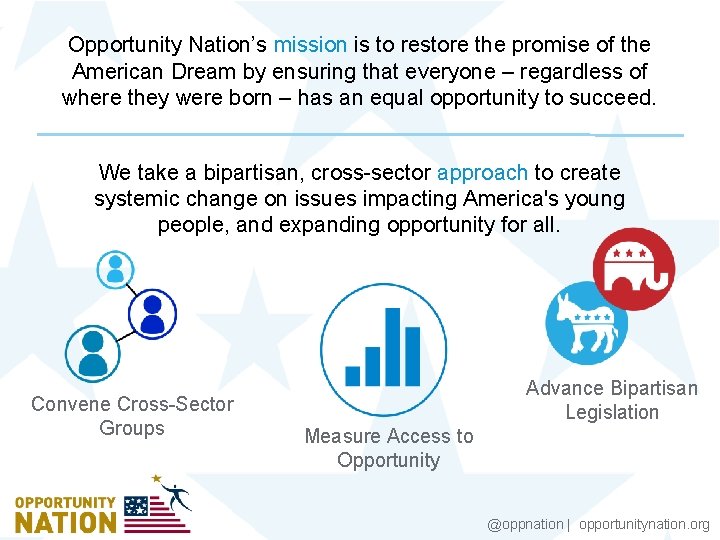 Opportunity Nation's mission is to restore the promise of the American Dream by ensuring that everyone – regardless of where they were born – has an equal opportunity to succeed.

We take a bipartisan, cross-sector approach to create systemic change on issues impacting America's young people, and expanding opportunity for all.

Convene Cross-Sector Groups

Measure Access to Opportunity

Advance Bipartisan Legislation

OPPORTUNITY NATION

@oppnation | opportunitynation.org